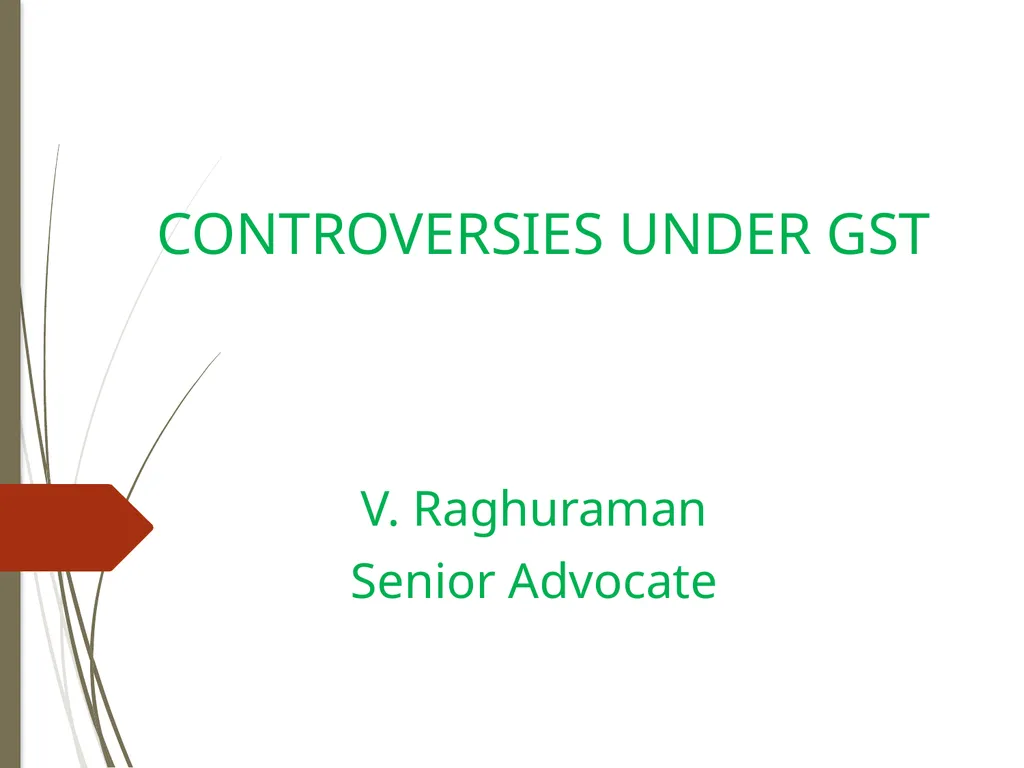 CONTROVERSIES UNDER GST

V. Raghuraman
Senior Advocate